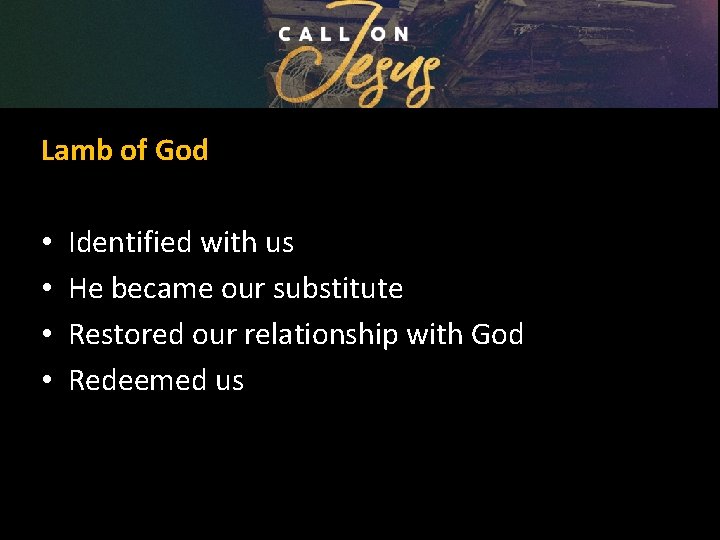 CALL ON
Jesus

Lamb of God

• Identified with us
• He became our substitute
• Restored our relationship with God
• Redeemed us